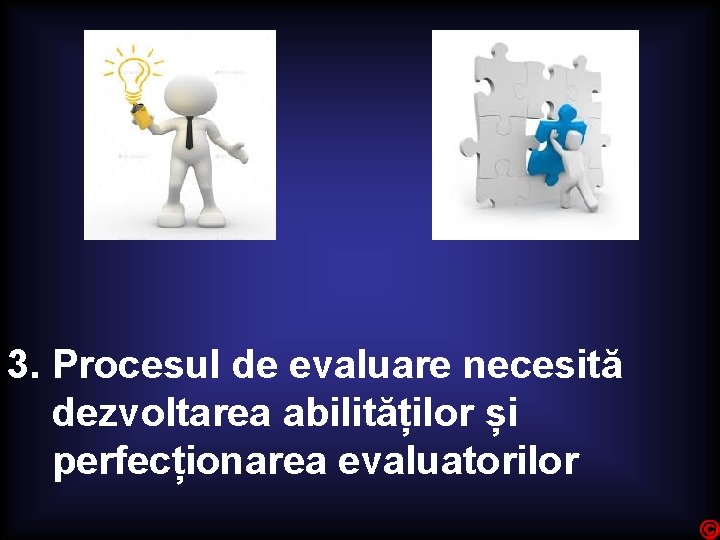 3. Procesul de evaluare necesită dezvoltarea abilităților și perfecționarea evaluatorilor

©